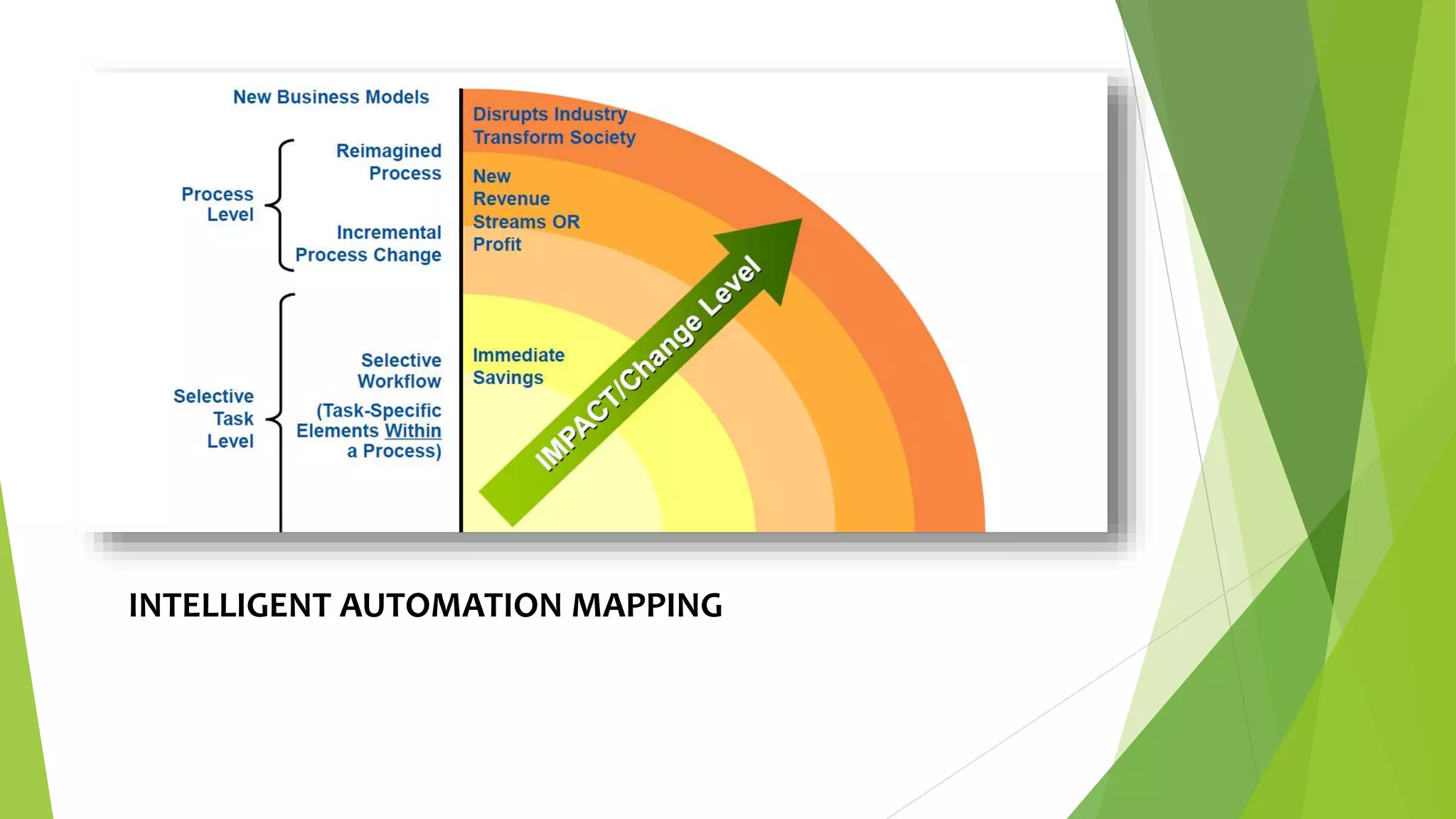 New Business Models

Process Level

Reimagined Process

Incremental Process Change

Selective Task Level

Selective Workflow

(Task-Specific Elements Within a Process)

Disrupts Industry Transform Society

New Revenue Streams OR Profit

Immediate Savings

IMPACT/Change Level

INTELLIGENT AUTOMATION MAPPING